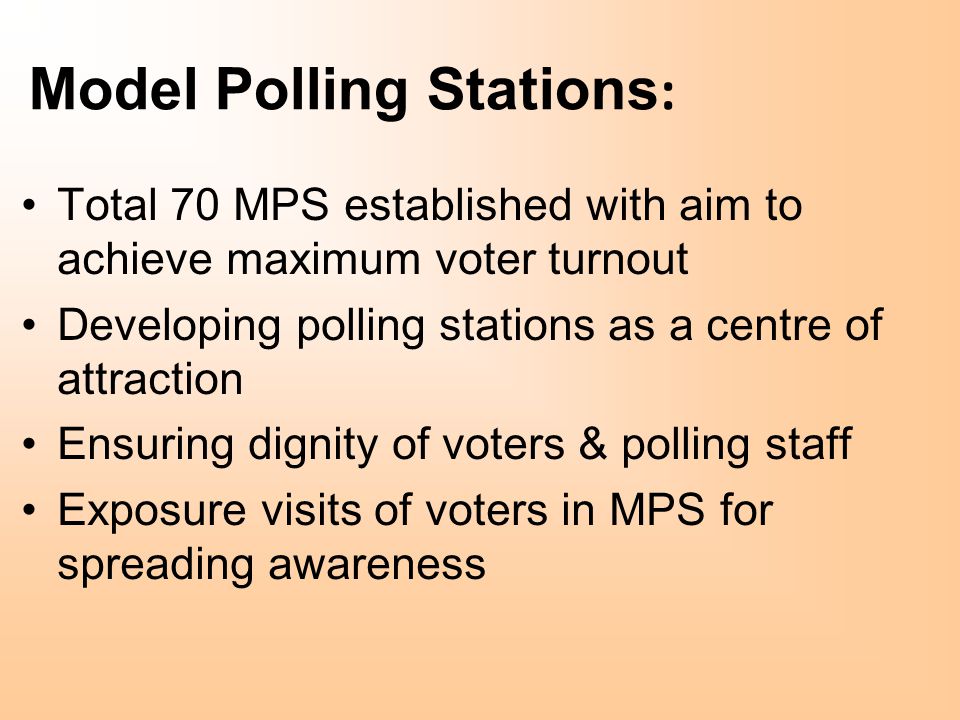 Model Polling Stations:

• Total 70 MPS established with aim to achieve maximum voter turnout
• Developing polling stations as a centre of attraction
• Ensuring dignity of voters & polling staff
• Exposure visits of voters in MPS for spreading awareness